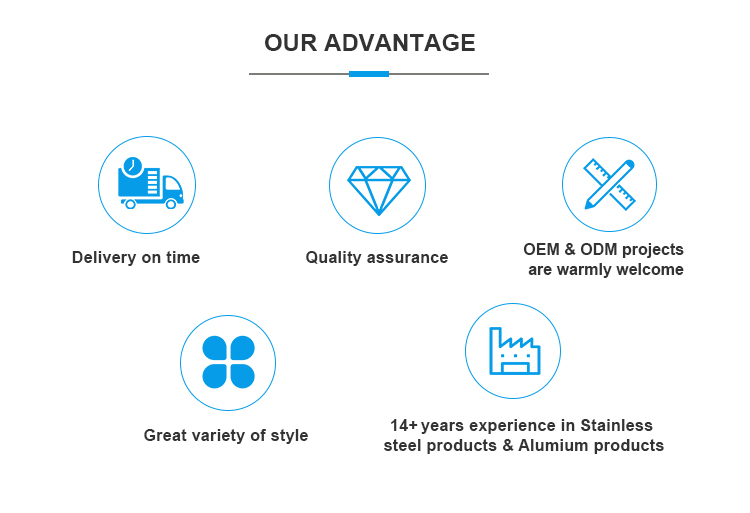 OUR ADVANTAGE

Delivery on time

Quality assurance

OEM & ODM projects are warmly welcome

Great variety of style

14+ years experience in Stainless steel products & Alumium products